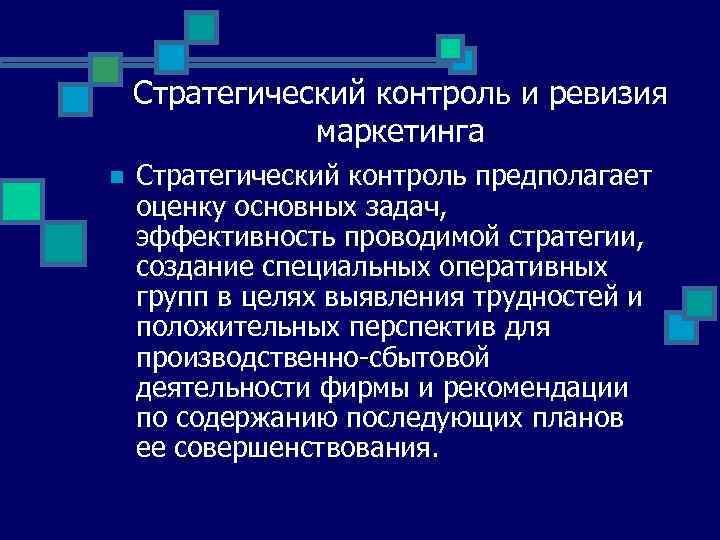 Стратегический контроль и ревизия маркетинга

Стратегический контроль предполагает оценку основных задач, эффективность проводимой стратегии, создание специальных оперативных групп в целях выявления трудностей и положительных перспектив для производственно-сбытовой деятельности фирмы и рекомендации по содержанию последующих планов ее совершенствования.